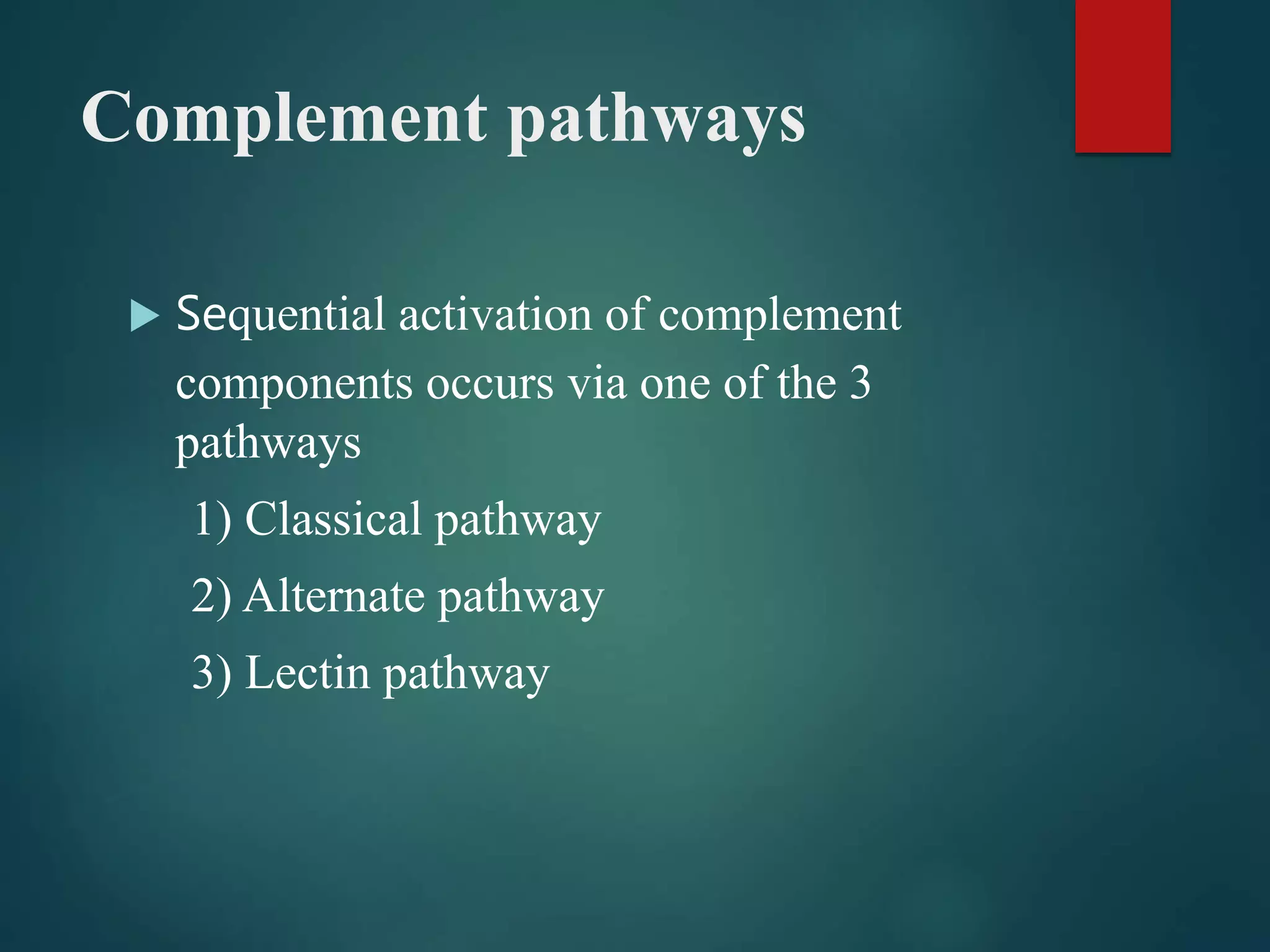 Complement pathways

Sequential activation of complement components occurs via one of the 3 pathways

1) Classical pathway

2) Alternate pathway

3) Lectin pathway